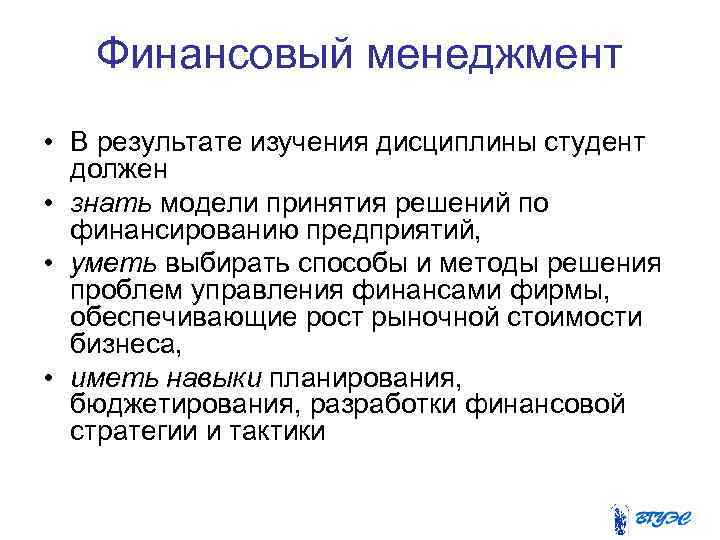 Финансовый менеджмент

• В результате изучения дисциплины студент должен

• знать модели принятия решений по финансированию предприятий,

• уметь выбирать способы и методы решения проблем управления финансами фирмы, обеспечивающие рост рыночной стоимости бизнеса,

• иметь навыки планирования, бюджетирования, разработки финансовой стратегии и тактики

ВГУЭС